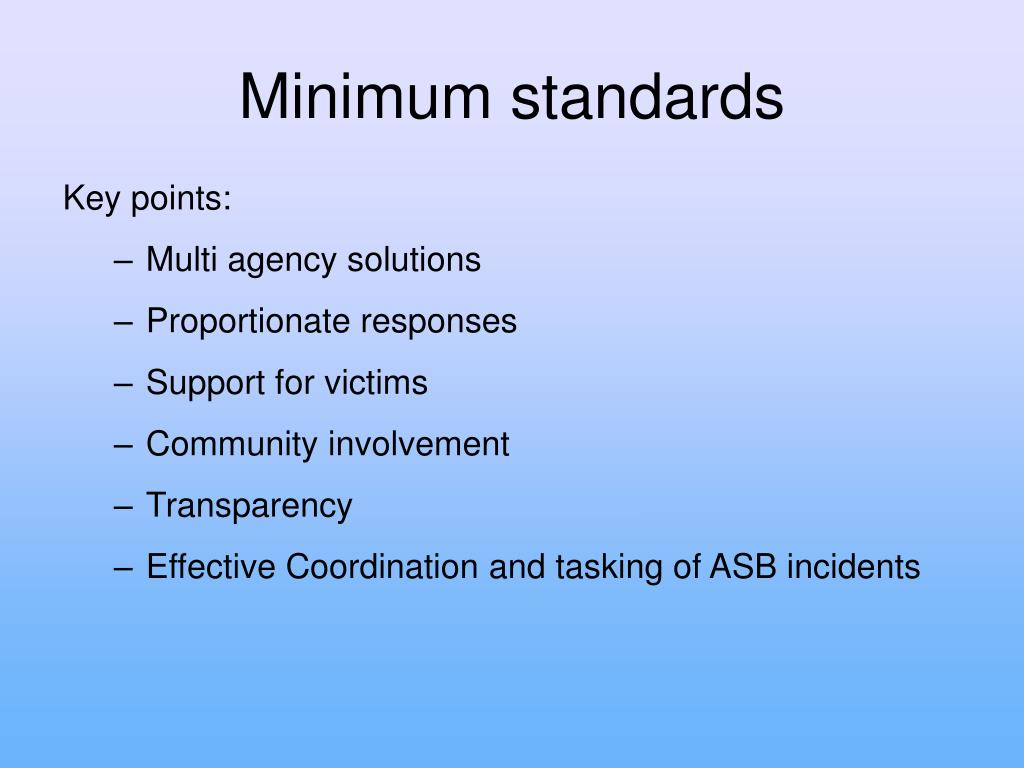 Minimum standards

Key points:

– Multi agency solutions
– Proportionate responses
– Support for victims
– Community involvement
– Transparency
– Effective Coordination and tasking of ASB incidents